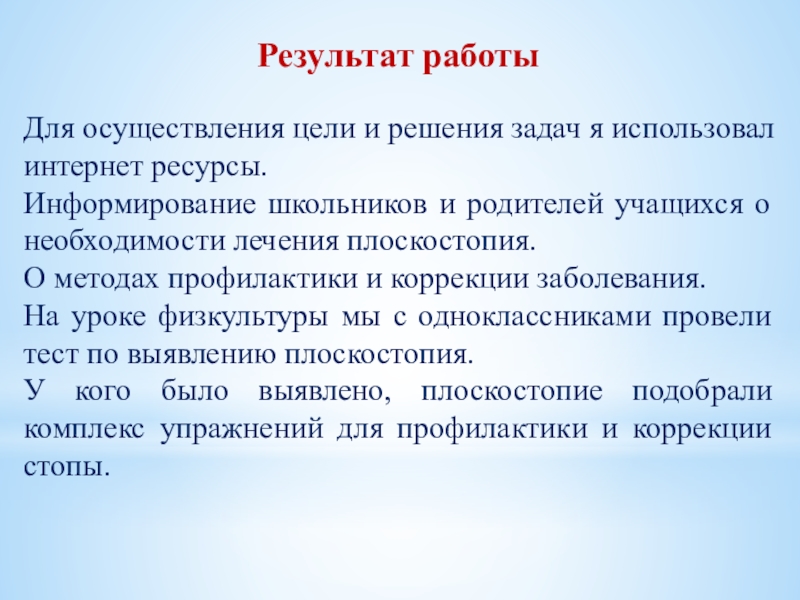 Результат работы

Для осуществления цели и решения задач я использовал интернет ресурсы.
Информирование школьников и родителей учащихся о необходимости лечения плоскостопия.
О методах профилактики и коррекции заболевания.
На уроке физкультуры мы с одноклассниками провели тест по выявлению плоскостопия.
У кого было выявлено, плоскостопие подобрали комплекс упражнений для профилактики и коррекции стопы.